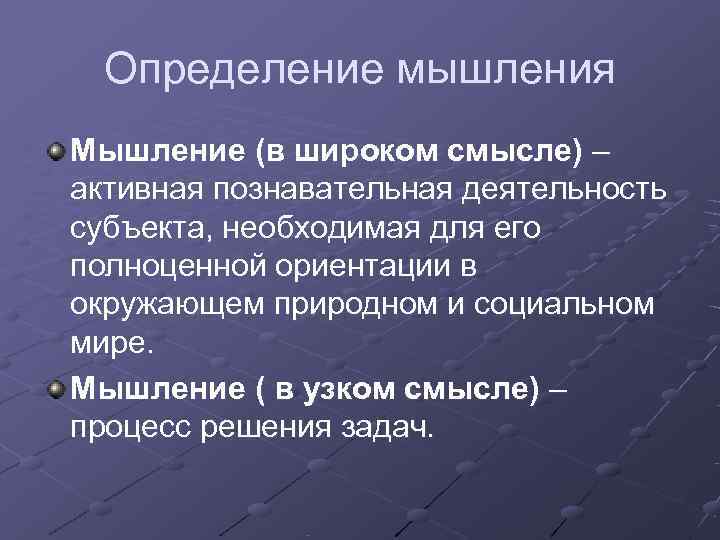 Определение мышления

Мышление (в широком смысле) – активная познавательная деятельность субъекта, необходимая для его полноценной ориентации в окружающем природном и социальном мире.

Мышление ( в узком смысле) – процесс решения задач.